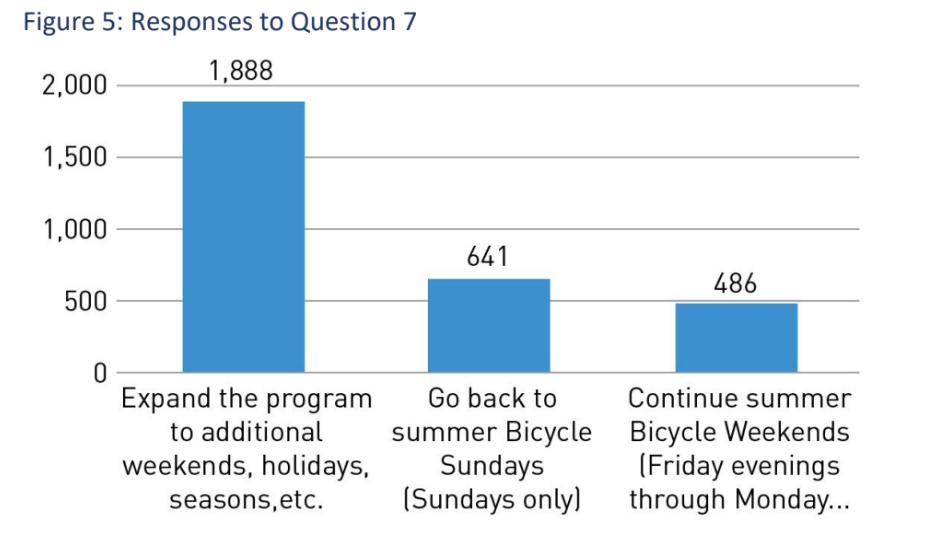 Figure 5: Responses to Question 7

2,000
1,500
1,000
500
0

1,888
641
486

Expand the program to additional weekends, holidays, seasons,etc.

Go back to summer Bicycle Sundays (Sundays only)

Continue summer Bicycle Weekends (Friday evenings through Monday...